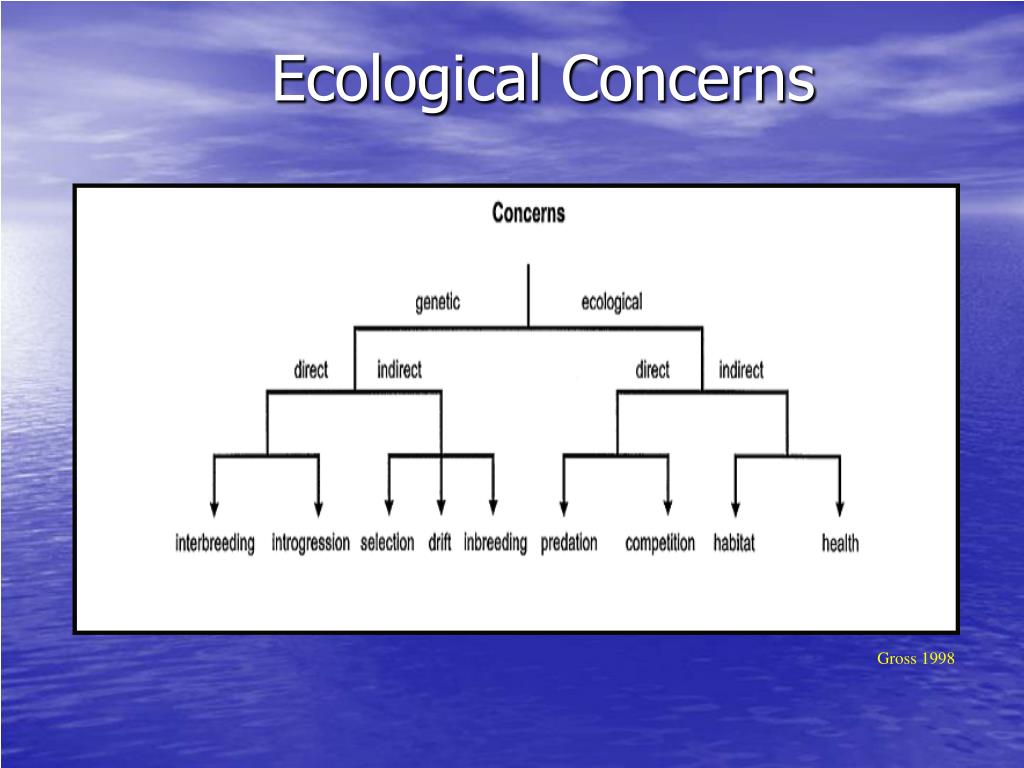 Ecological Concerns

Concerns

genetic

ecological

direct

indirect

direct

indirect

interbreeding

introgression

selection

drift

inbreeding

predation

competition

habitat

health

Gross 1998